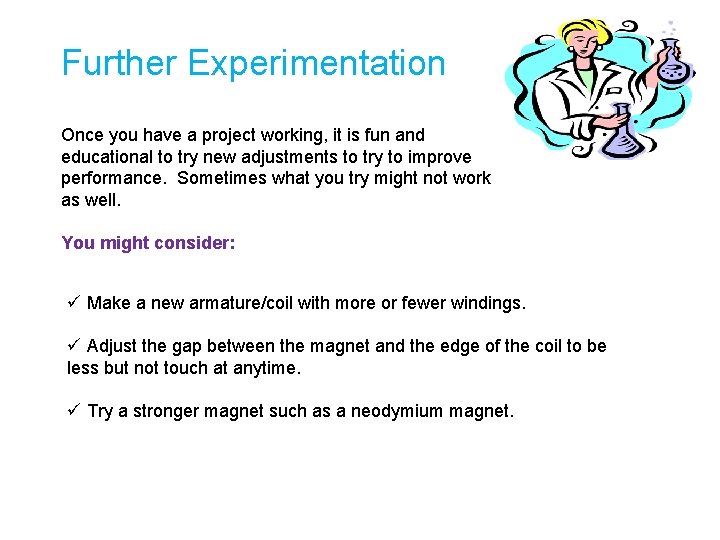 Further Experimentation

Once you have a project working, it is fun and educational to try new adjustments to try to improve performance. Sometimes what you try might not work as well.

You might consider:

✓ Make a new armature/coil with more or fewer windings.

✓ Adjust the gap between the magnet and the edge of the coil to be less but not touch at anytime.

✓ Try a stronger magnet such as a neodymium magnet.